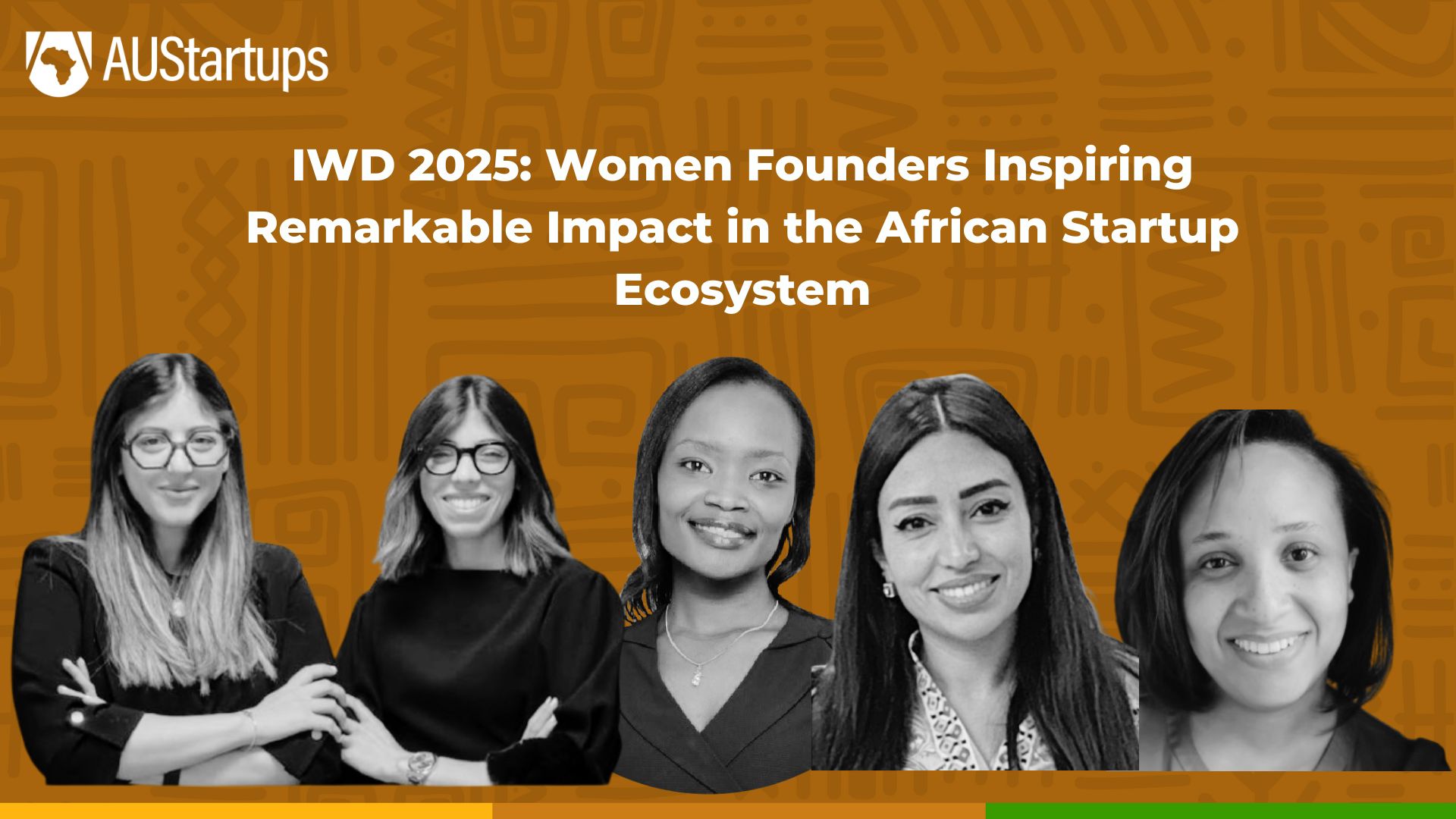 AUStartups

IWD 2025: Women Founders Inspiring Remarkable Impact in the African Startup Ecosystem